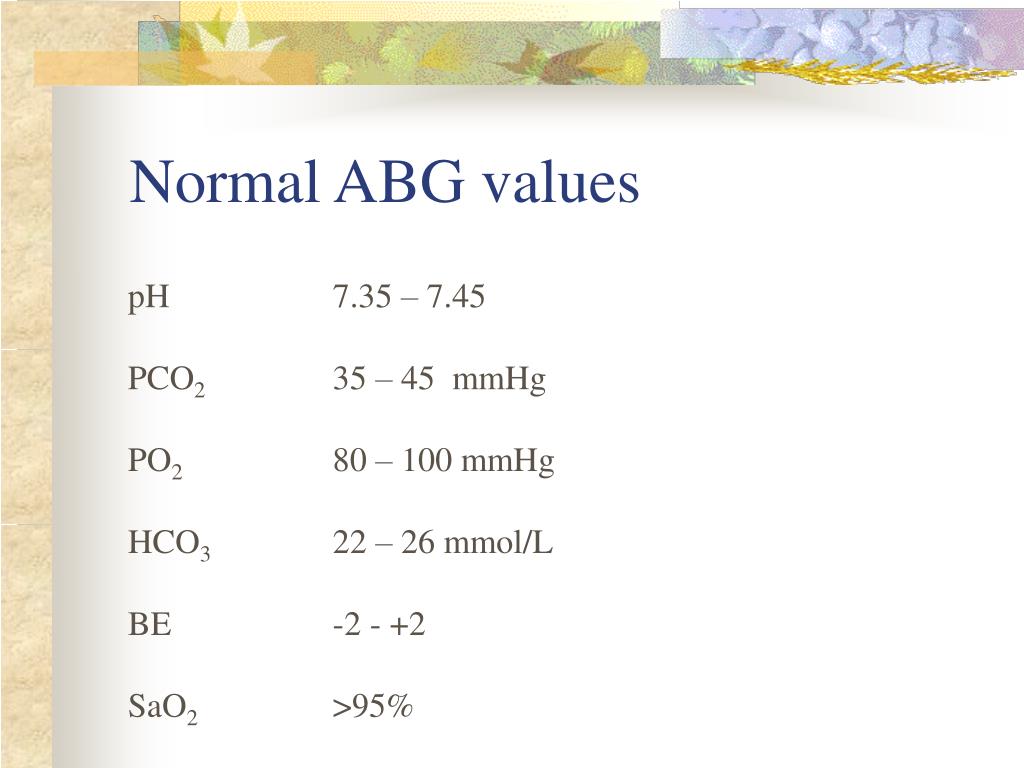 Normal ABG values

pH 7.35 – 7.45

$PCO_2$ 35 – 45 mmHg

$PO_2$ 80 – 100 mmHg

$HCO_3$ 22 – 26 mmol/L

BE -2 - +2

$SaO_2$ >95%